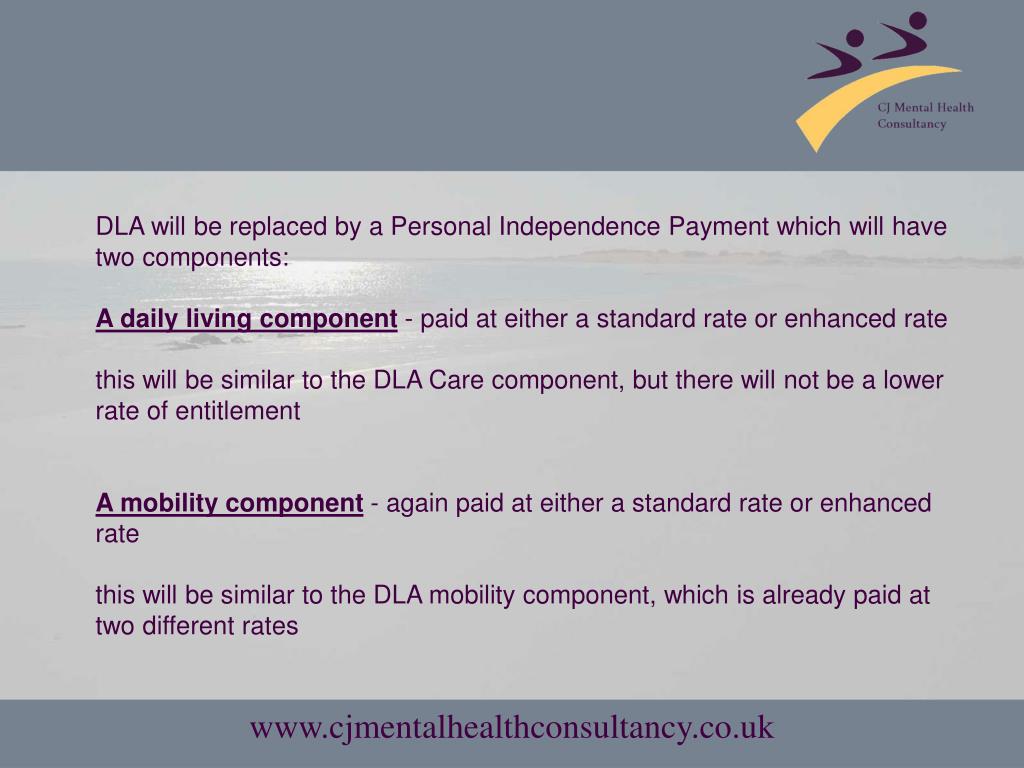 CJ Mental Health Consultancy

DLA will be replaced by a Personal Independence Payment which will have two components:

A daily living component - paid at either a standard rate or enhanced rate

this will be similar to the DLA Care component, but there will not be a lower rate of entitlement

A mobility component - again paid at either a standard rate or enhanced rate

this will be similar to the DLA mobility component, which is already paid at two different rates

www.cjmentalhealthconsultancy.co.uk